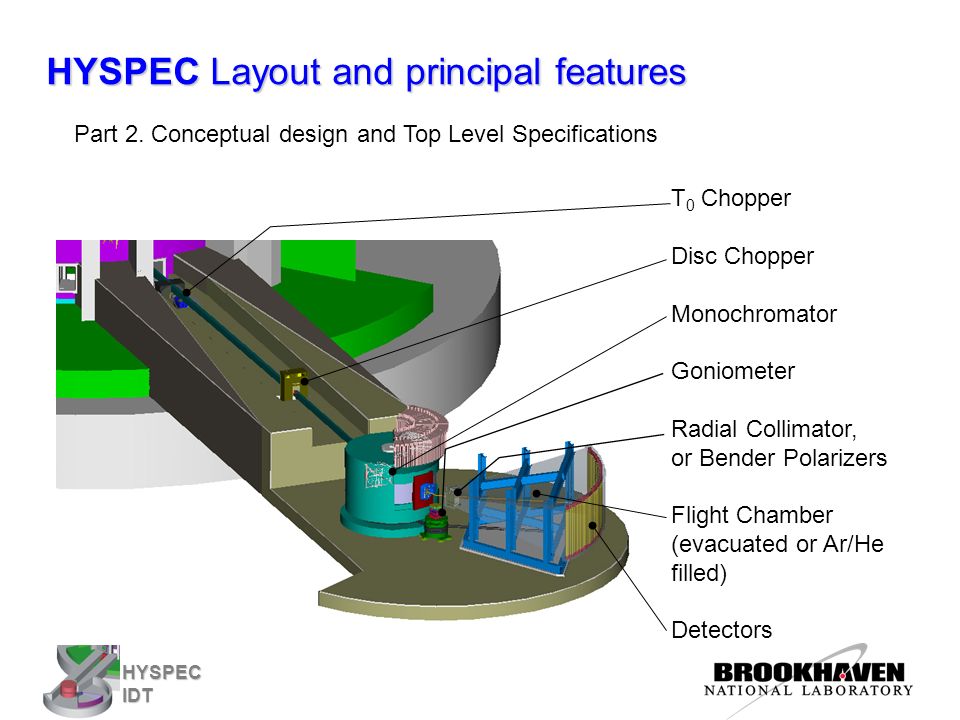 HYSPEC Layout and principal features

Part 2. Conceptual design and Top Level Specifications

$T_0$ Chopper

Disc Chopper

Monochromator

Goniometer

Radial Collimator, or Bender Polarizers

Flight Chamber (evacuated or Ar/He filled)

Detectors

HYSPEC IDT

BROOKHAVEN NATIONAL LABORATORY